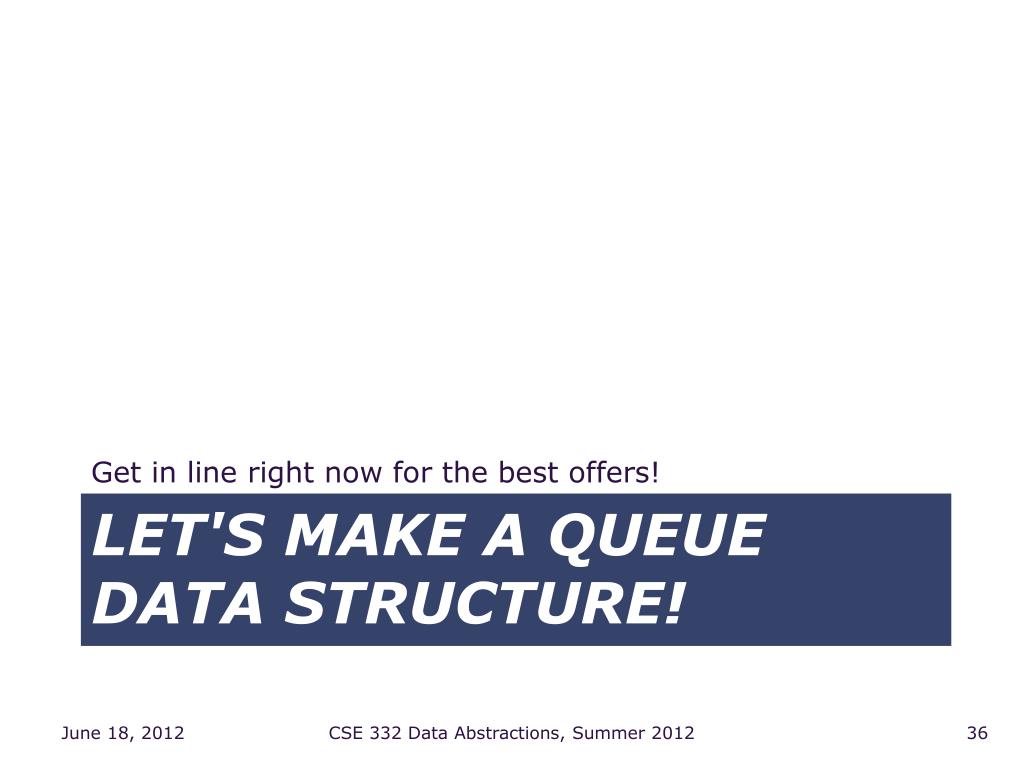 Get in line right now for the best offers!

LET'S MAKE A QUEUE DATA STRUCTURE!

June 18, 2012 CSE 332 Data Abstractions, Summer 2012 36